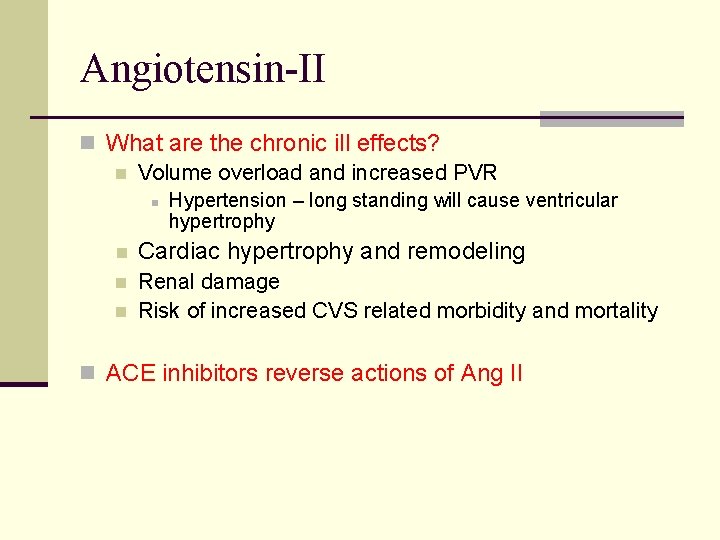 Angiotensin-II

What are the chronic ill effects?

Volume overload and increased PVR

Hypertension – long standing will cause ventricular hypertrophy

Cardiac hypertrophy and remodeling

Renal damage

Risk of increased CVS related morbidity and mortality

ACE inhibitors reverse actions of Ang II